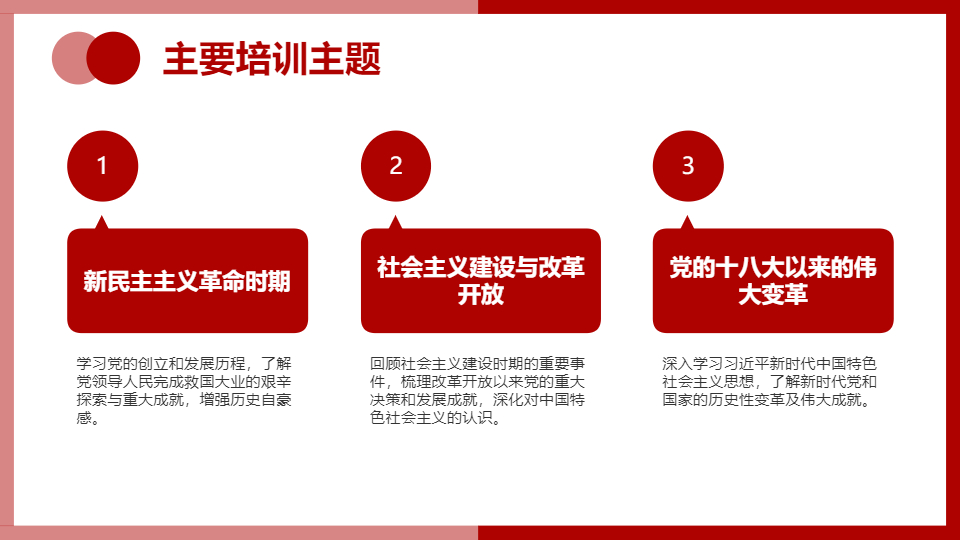 主要培训主题

1

新民主主义革命时期

学习党的创立和发展历程，了解党领导人民完成救国大业的艰辛探索与重大成就，增强历史自豪感。

2

社会主义建设与改革开放

回顾社会主义建设时期的重要事件，梳理改革开放以来党的重大决策和发展成就，深化对中国特色社会主义的认识。

3

党的十八大以来的伟大变革

深入学习习近平新时代中国特色社会主义思想，了解新时代党和国家的历史性变革及伟大成就。